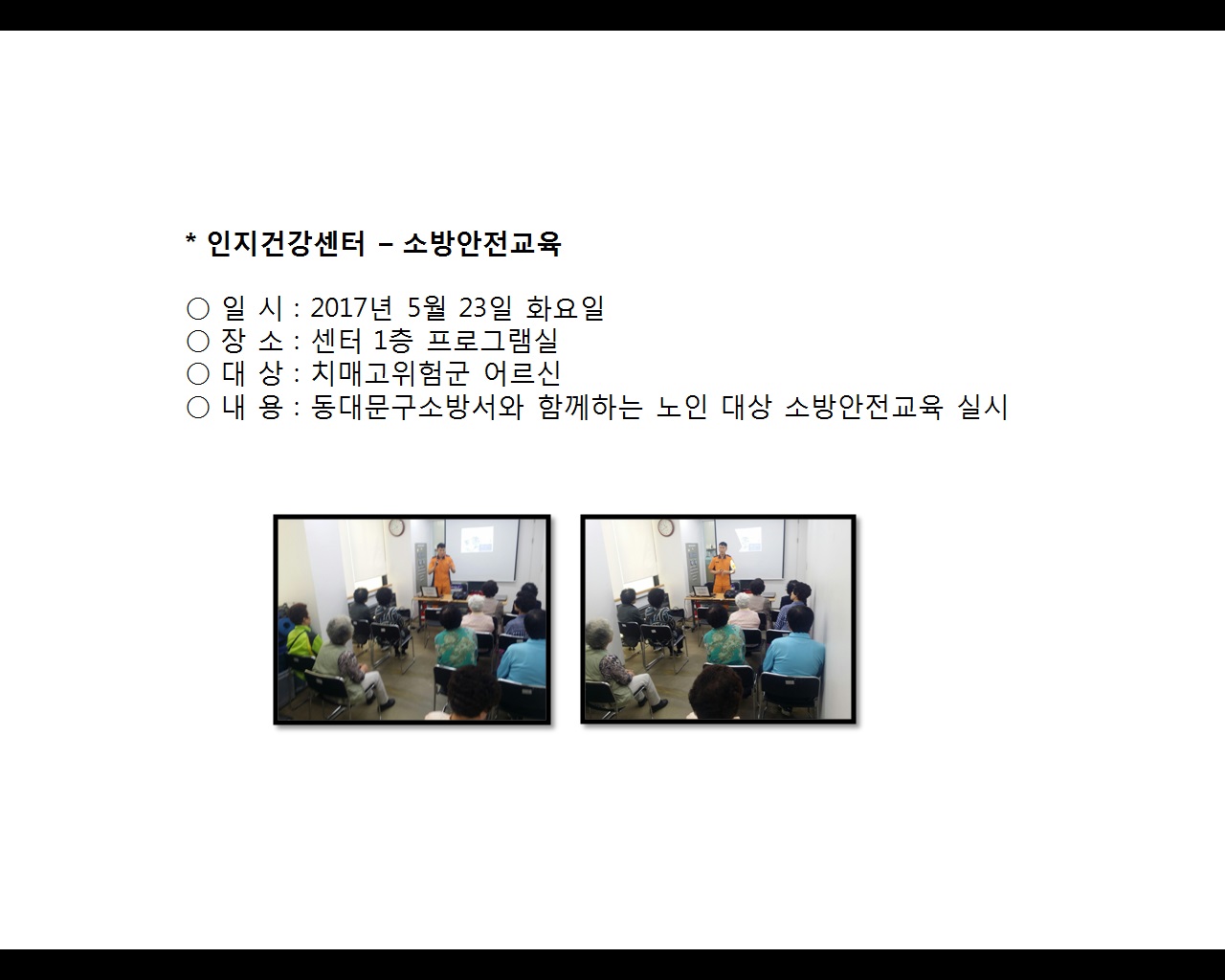 * 인지건강센터 – 소방안전교육

○ 일 시 : 2017년 5월 23일 화요일
○ 장 소 : 센터 1층 프로그램실
○ 대 상 : 치매고위험군 어르신
○ 내 용 : 동대문구소방서와 함께하는 노인 대상 소방안전교육 실시